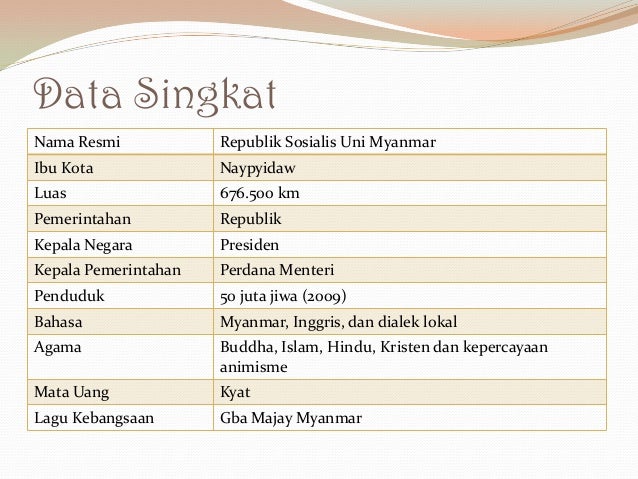 Data Singkat

| Nama Resmi | Republik Sosialis Uni Myanmar |
|---|---|
| Ibu Kota | Naypyidaw |
| Luas | 676.500 km |
| Pemerintahan | Republik |
| Kepala Negara | Presiden |
| Kepala Pemerintahan | Perdana Menteri |
| Penduduk | 50 juta jiwa (2009) |
| Bahasa | Myanmar, Inggris, dan dialek lokal |
| Agama | Buddha, Islam, Hindu, Kristen dan kepercayaan animisme |
| Mata Uang | Kyat |
| Lagu Kebangsaan | Gba Majay Myanmar |